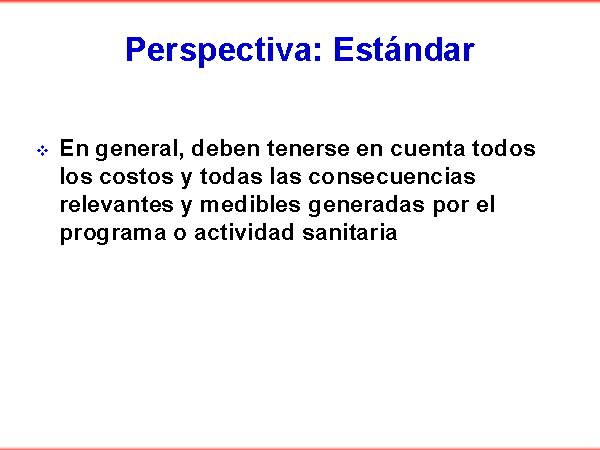 Perspectiva: Estándar

En general, deben tenerse en cuenta todos los costos y todas las consecuencias relevantes y medibles generadas por el programa o actividad sanitaria